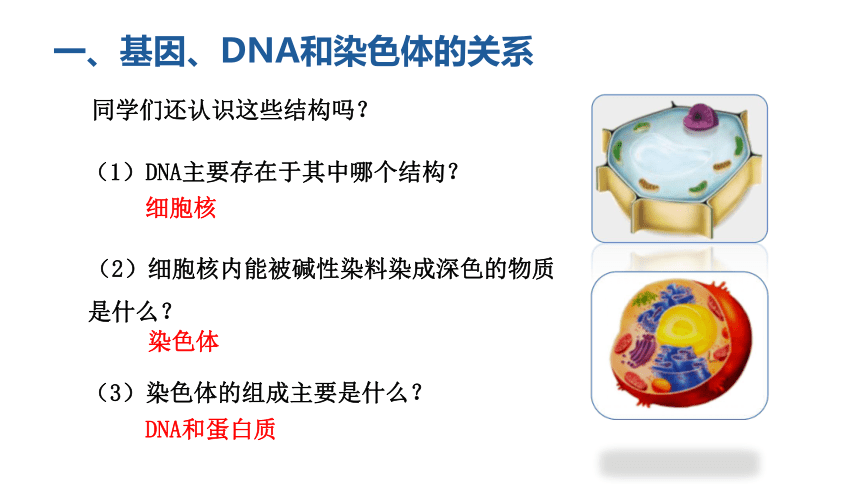 一、基因、DNA和染色体的关系

同学们还认识这些结构吗？

（1）DNA主要存在于其中哪个结构？

细胞核

（2）细胞核内能被碱性染料染成深色的物质是什么？

染色体

（3）染色体的组成主要是什么？

DNA和蛋白质